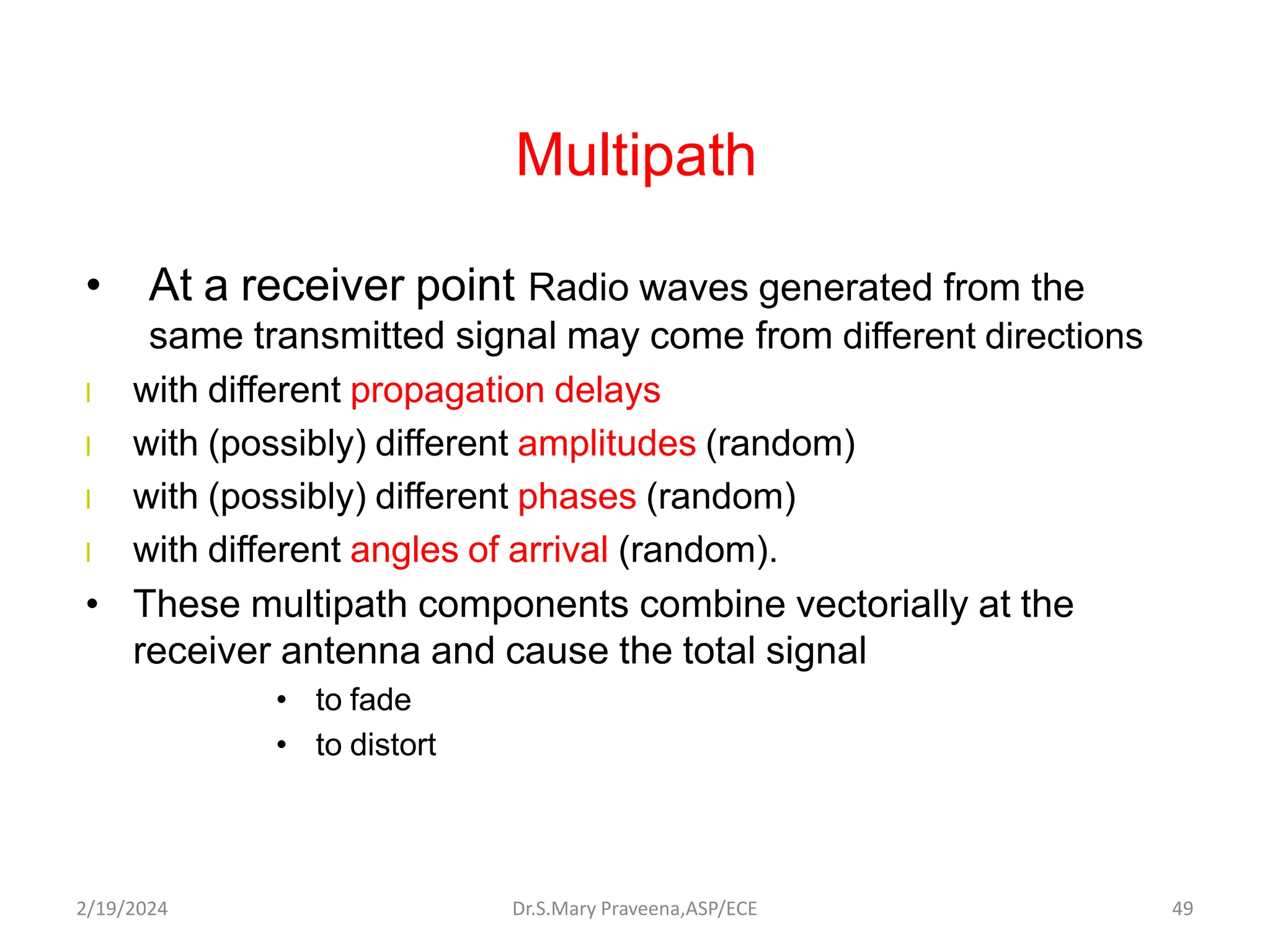 Multipath

• At a receiver point Radio waves generated from the same transmitted signal may come from different directions

l with different propagation delays

l with (possibly) different amplitudes (random)

l with (possibly) different phases (random)

l with different angles of arrival (random).

• These multipath components combine vectorially at the receiver antenna and cause the total signal

• to fade

• to distort

2/19/2024 Dr.S.Mary Praveena,ASP/ECE 49